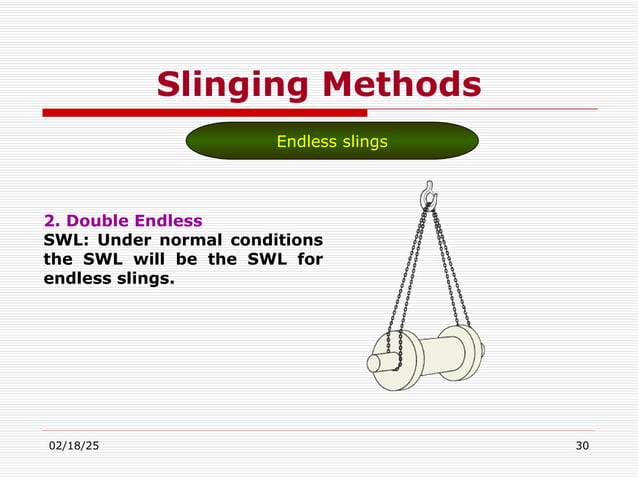 Slinging Methods

Endless slings

2. Double Endless
SWL: Under normal conditions the SWL will be the SWL for endless slings.

02/18/25

30